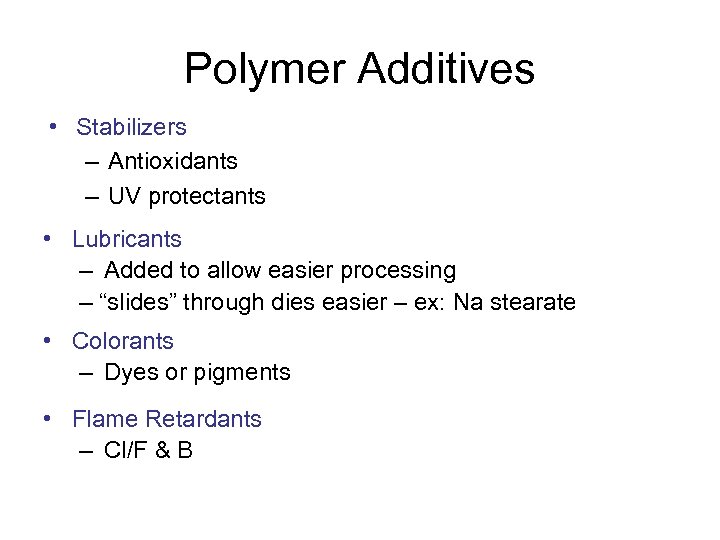 Polymer Additives

• Stabilizers
– Antioxidants
– UV protectants

• Lubricants
– Added to allow easier processing
– “slides” through dies easier – ex: Na stearate

• Colorants
– Dyes or pigments

• Flame Retardants
– Cl/F & B